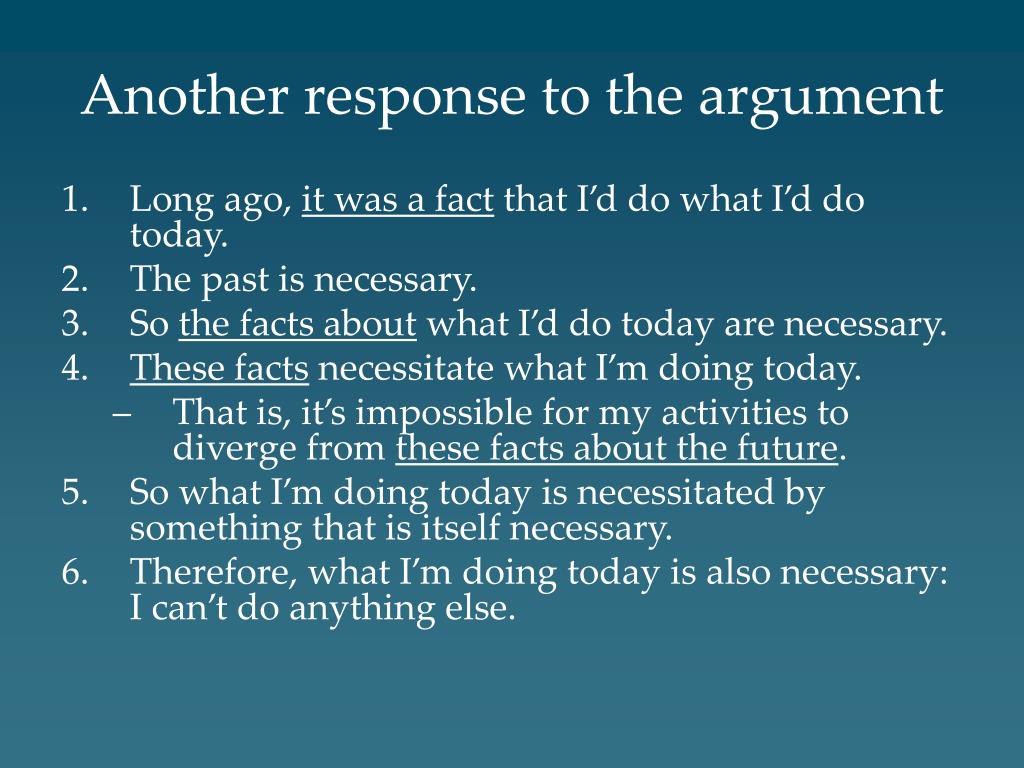 Another response to the argument

1. Long ago, it was a fact that I'd do what I'd do today.
2. The past is necessary.
3. So the facts about what I'd do today are necessary.
4. These facts necessitate what I'm doing today.
– That is, it's impossible for my activities to diverge from these facts about the future.
5. So what I'm doing today is necessitated by something that is itself necessary.
6. Therefore, what I'm doing today is also necessary: I can't do anything else.